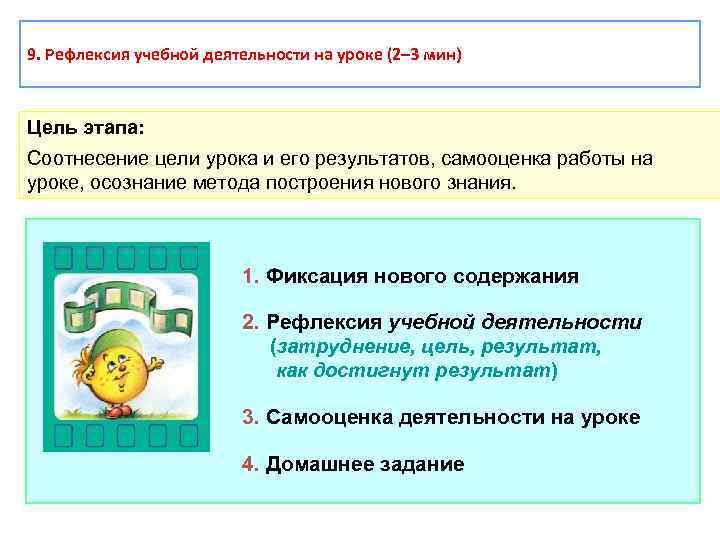 9. Рефлексия учебной деятельности на уроке (2–3 мин)

Цель этапа:
Соотнесение цели урока и его результатов, самооценка работы на уроке, осознание метода построения нового знания.

1. Фиксация нового содержания

2. Рефлексия учебной деятельности (затруднение, цель, результат, как достигнут результат)

3. Самооценка деятельности на уроке

4. Домашнее задание